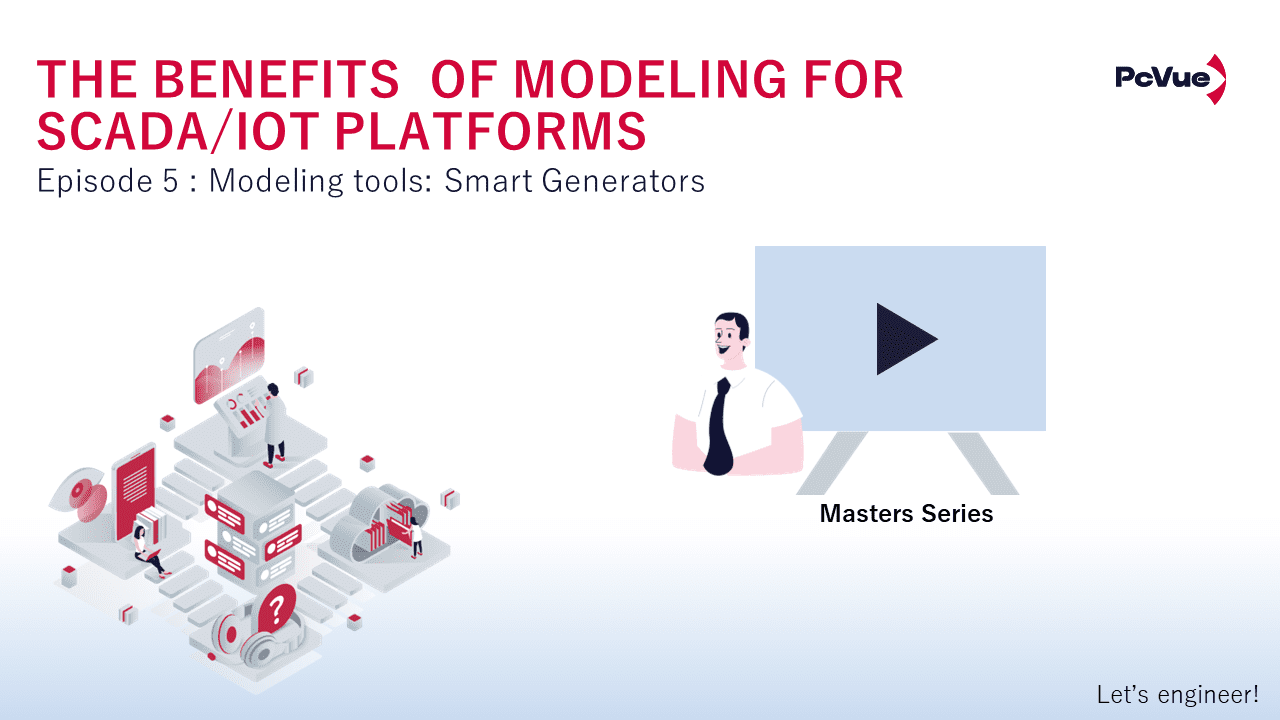 THE BENEFITS  OF MODELING FOR SCADA/IOT PLATFORMS

PcVue

Episode 5 : Modeling tools: Smart Generators

Masters Series

Let's engineer!